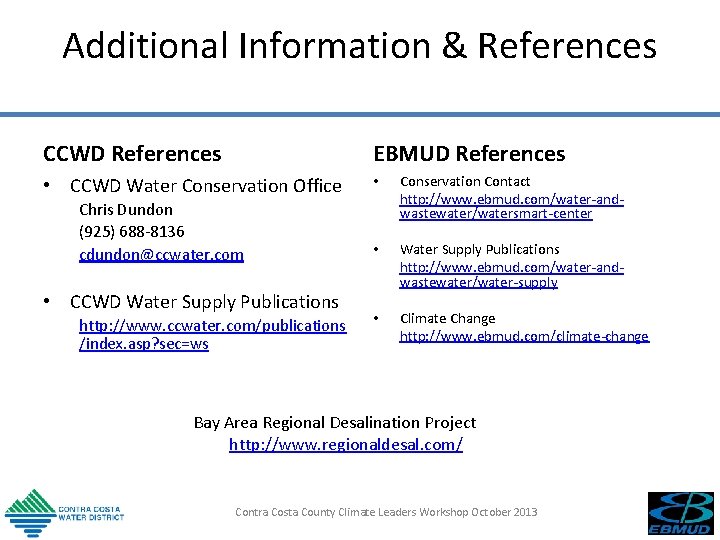 Additional Information & References

CCWD References

• CCWD Water Conservation Office
Chris Dundon
(925) 688-8136
cdundon@ccwater.com

• CCWD Water Supply Publications
http://www.ccwater.com/publications/index.asp?sec=ws

EBMUD References

• Conservation Contact
http://www.ebmud.com/water-and-wastewater/watersmart-center

• Water Supply Publications
http://www.ebmud.com/water-and-wastewater/water-supply

• Climate Change
http://www.ebmud.com/climate-change

Bay Area Regional Desalination Project
http://www.regionaldesal.com/

CONTRA COSTA WATER DISTRICT

Contra Costa County Climate Leaders Workshop October 2013

EBMUD